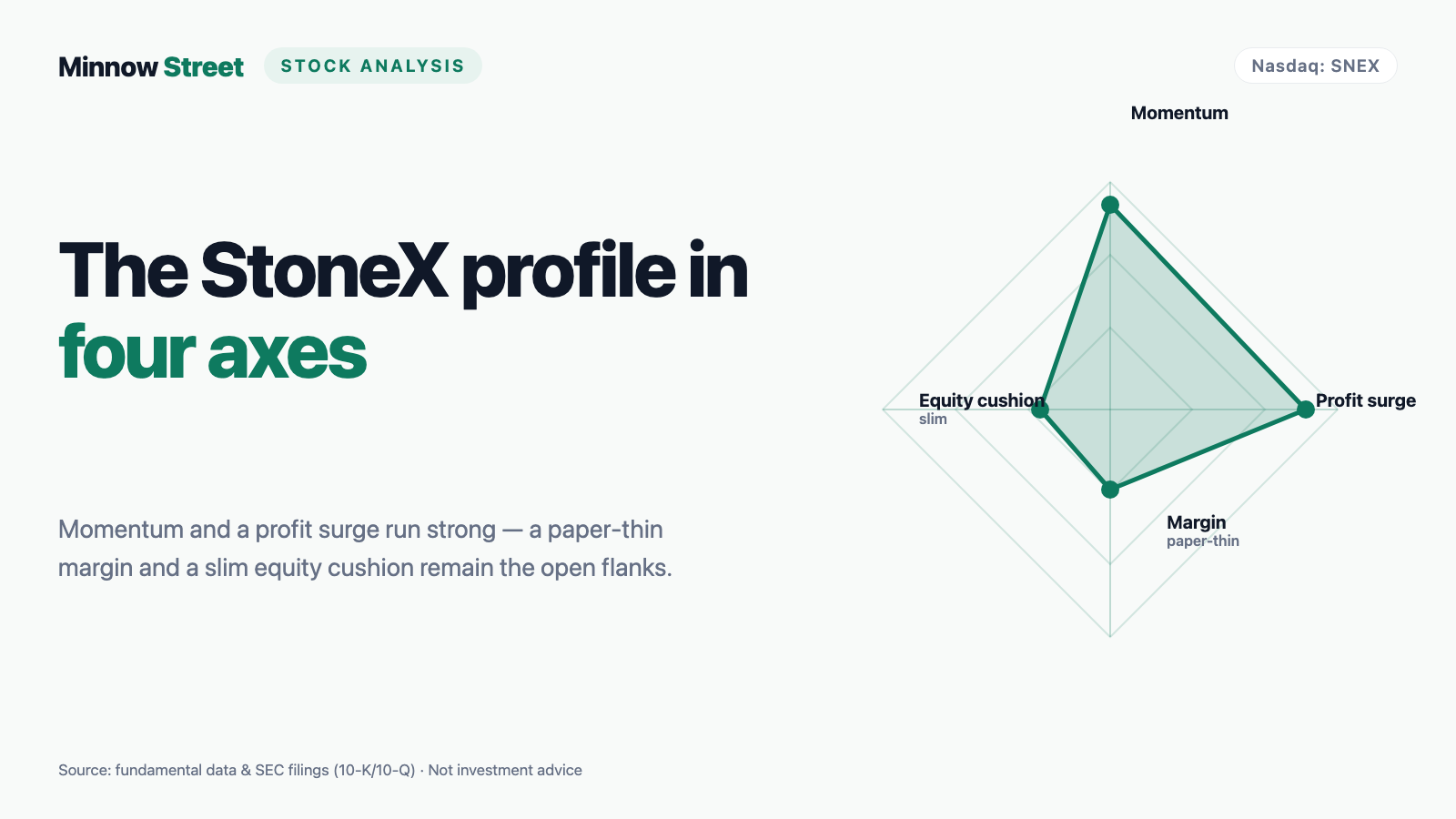 Minnow Street STOCK ANALYSIS

Nasdaq: SNEX

The StoneX profile in four axes

Momentum and a profit surge run strong — a paper-thin margin and a slim equity cushion remain the open flanks.

Momentum

Equity cushion
slim

Profit surge

Margin
paper-thin

Source: fundamental data & SEC filings (10-K/10-Q) · Not investment advice